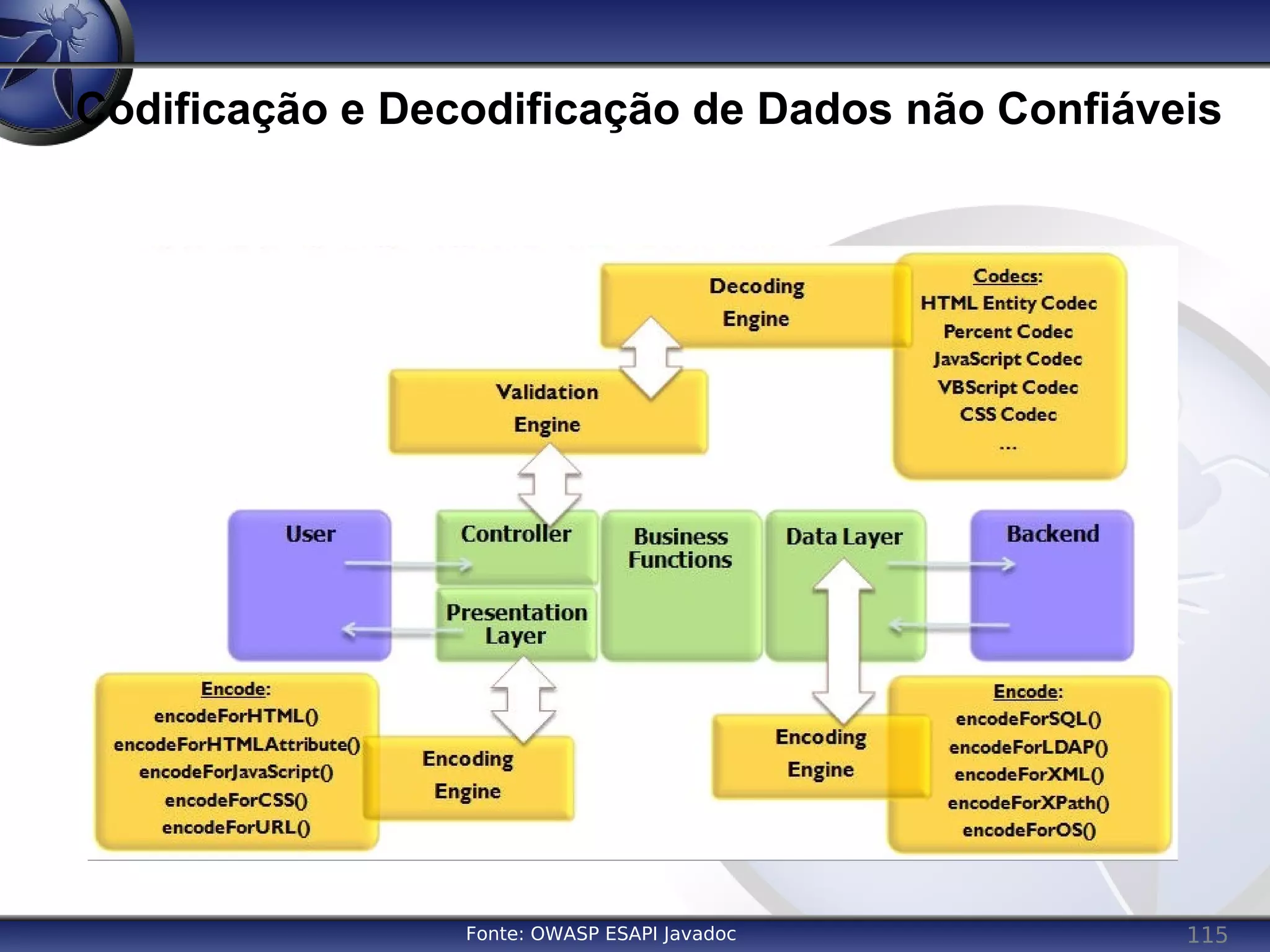 Codificação e Decodificação de Dados não Confiáveis

Decoding Engine

Codecs:
HTML Entity Codec
Percent Codec
JavaScript Codec
VBScript Codec
CSS Codec
...

Validation Engine

User

Controller

Presentation Layer

Business Functions

Data Layer

Backend

Encode:
encodeForHTML()
encodeForHTMLAttribute()
encodeForJavaScript()
encodeForCSS()
encodeForURL()

Encoding Engine

Encoding Engine

Encode:
encodeForSQL()
encodeForLDAP()
encodeForXML()
encodeForXPath()
encodeForOS()

Fonte: OWASP ESAPI Javadoc

115